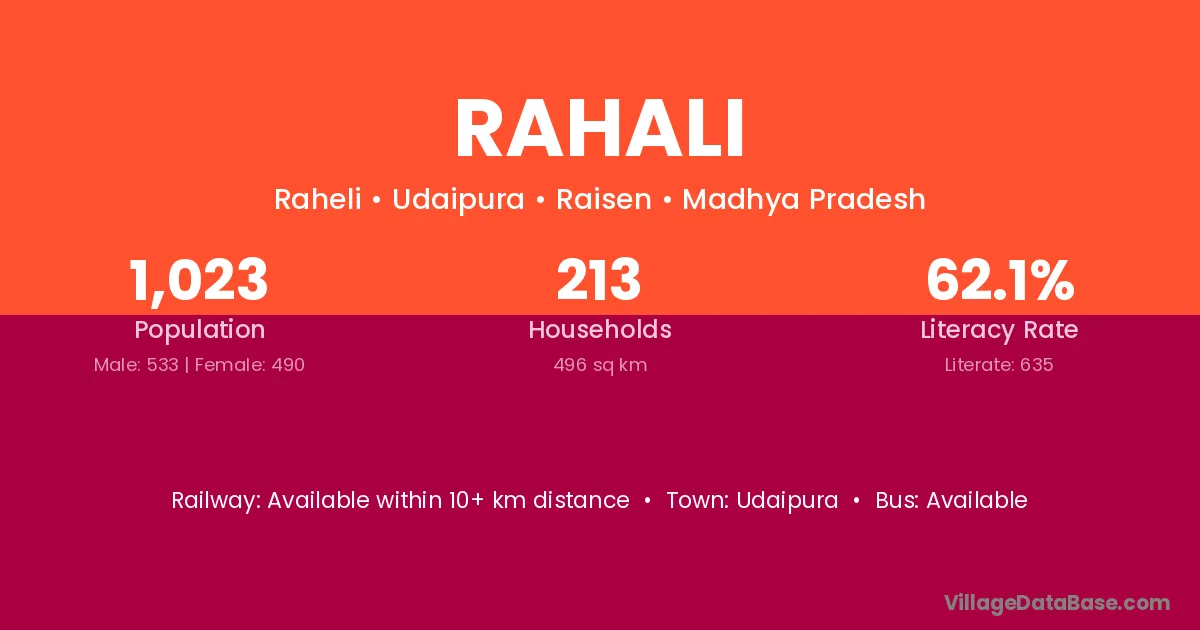 RAHALI

Raheli • Udaipura • Raisen • Madhya Pradesh

1,023
Population
Male: 533 | Female: 490

213
Households
496 sq km

62.1%
Literacy Rate
Literate: 635

Railway: Available within 10+ km distance • Town: Udaipura • Bus: Available

VillageDataBase.com